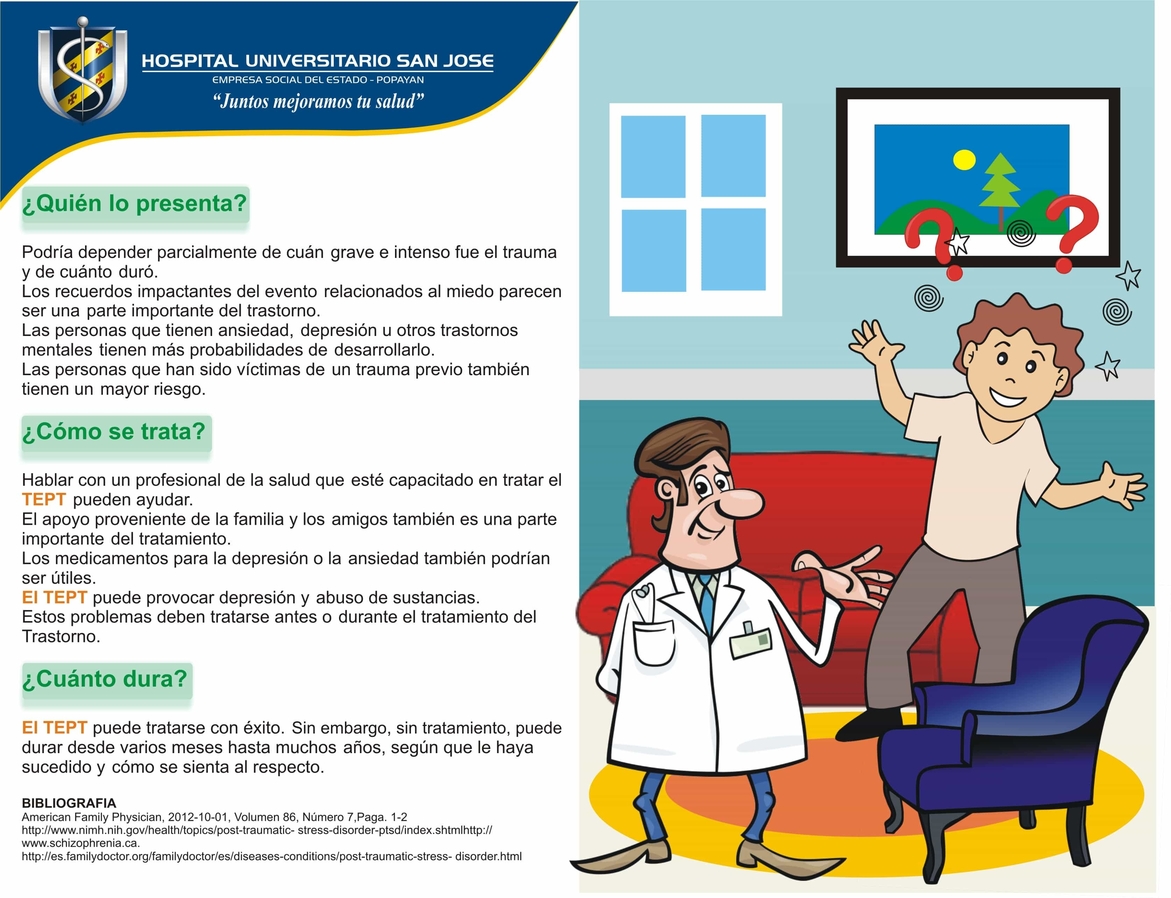 HOSPITAL UNIVERSITARIO SAN JOSE
EMPRESA SOCIAL DEL ESTADO - POPAYAN
"Juntos mejoramos tu salud"

¿Quién lo presenta?

Podría depender parcialmente de cuán grave e intenso fue el trauma y de cuánto duró.
Los recuerdos impactantes del evento relacionados al miedo parecen ser una parte importante del trastorno.
Las personas que tienen ansiedad, depresión u otros trastornos mentales tienen más probabilidades de desarrollarlo.
Las personas que han sido víctimas de un trauma previo también tienen un mayor riesgo.

¿Cómo se trata?

Hablar con un profesional de la salud que esté capacitado en tratar el TEPT pueden ayudar.
El apoyo proveniente de la familia y los amigos también es una parte importante del tratamiento.
Los medicamentos para la depresión o la ansiedad también podrían ser útiles.
El TEPT puede provocar depresión y abuso de sustancias.
Estos problemas deben tratarse antes o durante el tratamiento del Trastorno.

¿Cuánto dura?

El TEPT puede tratarse con éxito. Sin embargo, sin tratamiento, puede durar desde varios meses hasta muchos años, según que le haya sucedido y cómo se sienta al respecto.

BIBLIOGRAFIA
American Family Physician, 2012-10-01, Volumen 86, Número 7,Paga. 1-2
http://www.nimh.nih.gov/health/topics/post-traumatic- stress-disorder-ptsd/index.shtmlhttp://www.schizophrenia.ca.
http://es.familydoctor.org/familydoctor/es/diseases-conditions/post-traumatic-stress- disorder.html